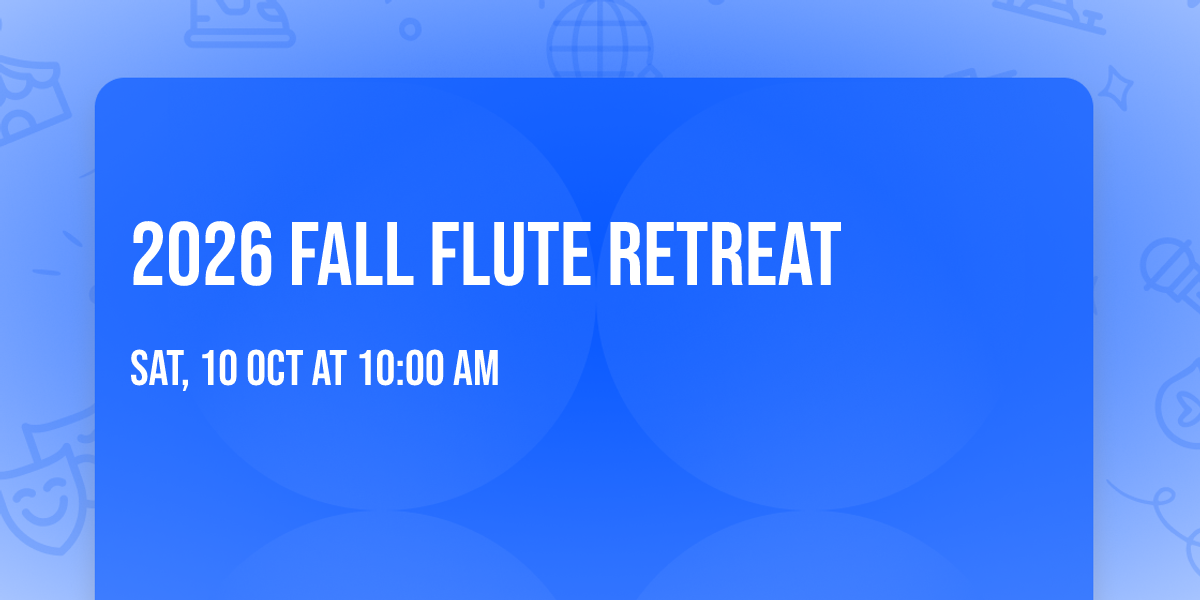 2026 FALL FLUTE RETREAT

SAT, 10 OCT AT 10:00 AM